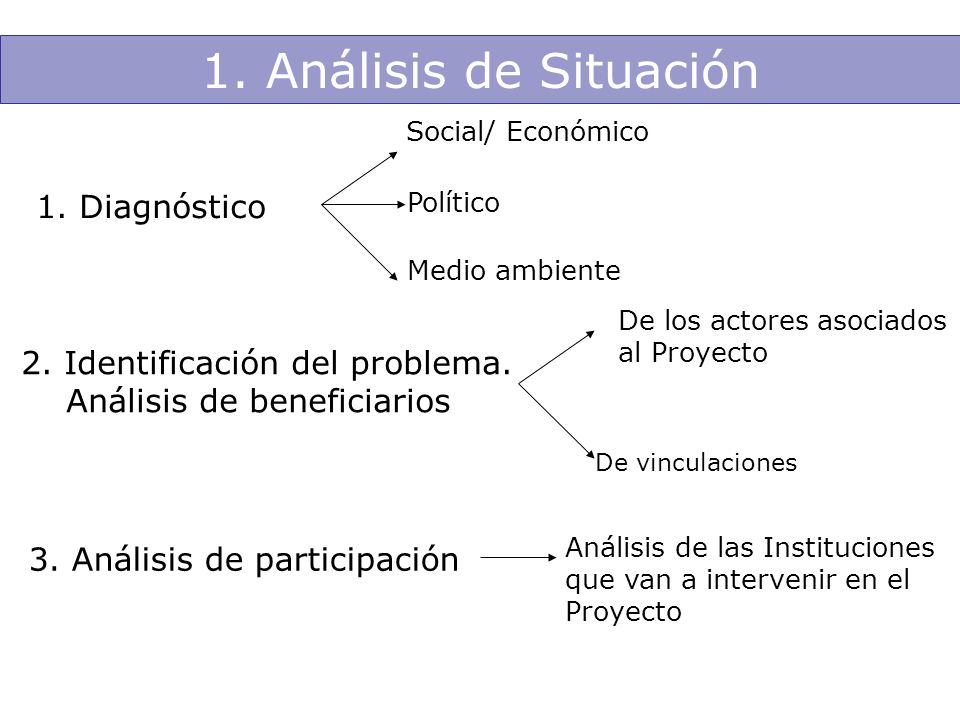 1. Análisis de Situación

1. Diagnóstico

Social/ Económico

Político

Medio ambiente

2. Identificación del problema. Análisis de beneficiarios

De los actores asociados al Proyecto

De vinculaciones

3. Análisis de participación

Análisis de las Instituciones que van a intervenir en el Proyecto